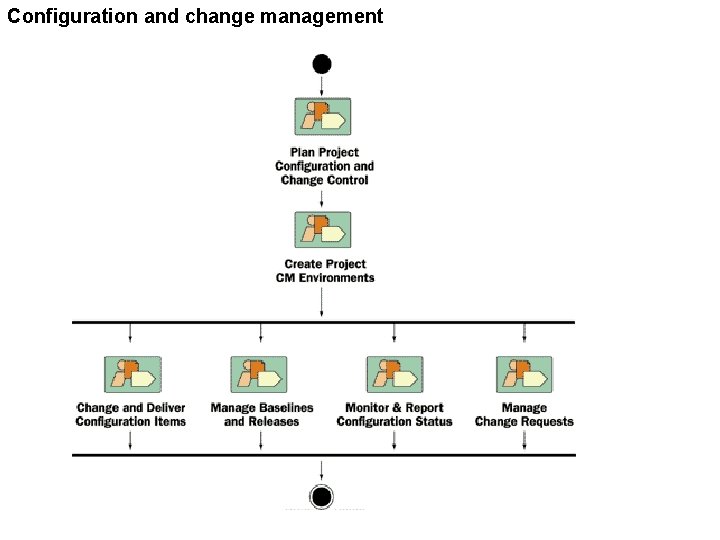 Configuration and change management

Plan Project Configuration and Change Control

Create Project CM Environments

Change and Deliver Configuration Items

Manage Baselines and Releases

Monitor & Report Configuration Status

Manage Change Requests